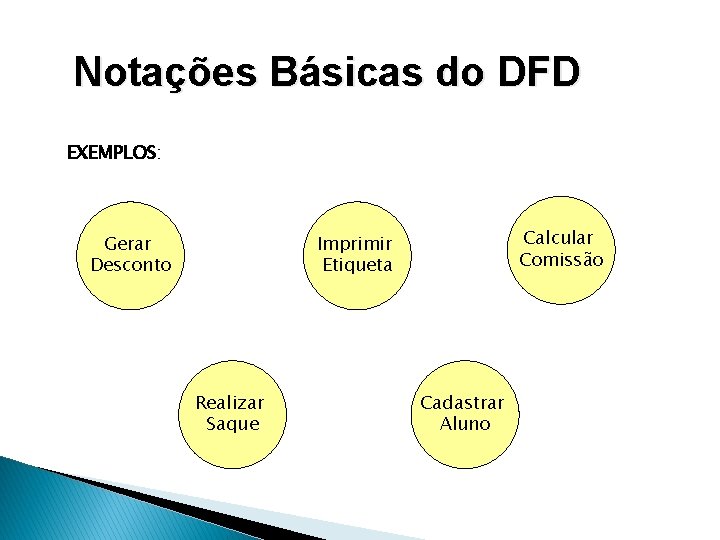 Notações Básicas do DFD

EXEMPLOS:

Gerar Desconto

Imprimir Etiqueta

Calcular Comissão

Realizar Saque

Cadastrar Aluno